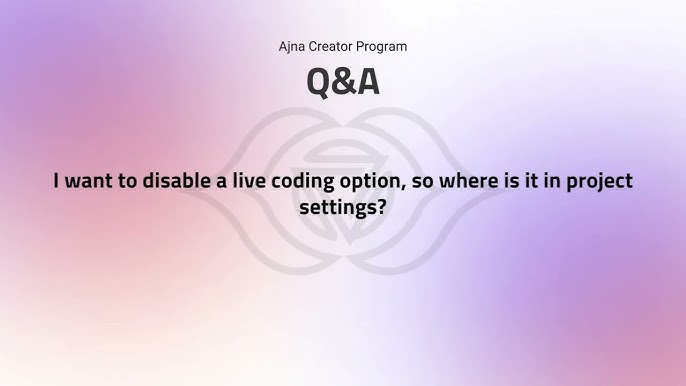 Ajna Creator Program

Q&A

I want to disable a live coding option, so where is it in project settings?